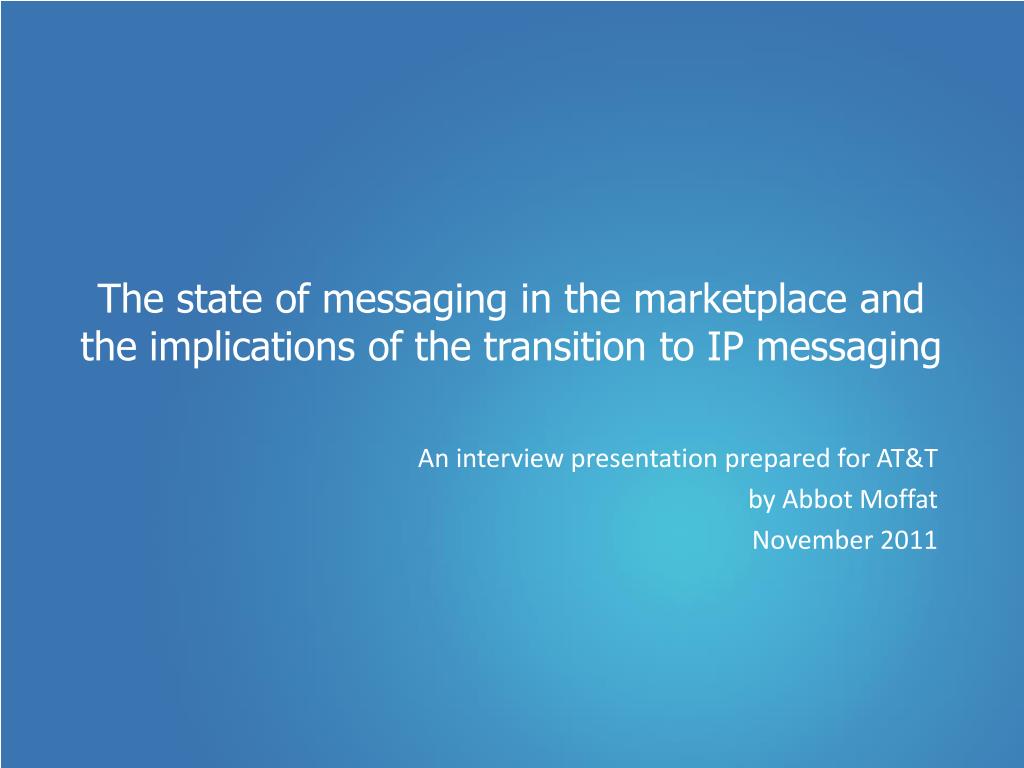 The state of messaging in the marketplace and the implications of the transition to IP messaging

An interview presentation prepared for AT&T
by Abbot Moffat
November 2011